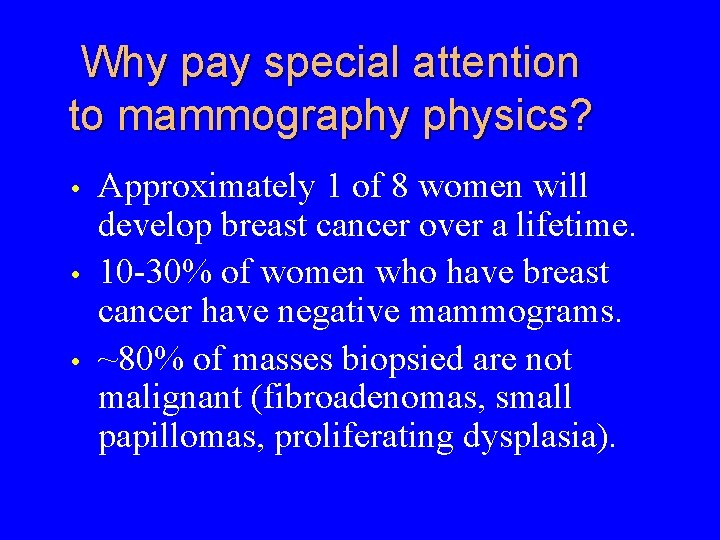 Why pay special attention to mammography physics?

• Approximately 1 of 8 women will develop breast cancer over a lifetime.
• 10-30% of women who have breast cancer have negative mammograms.
• ~80% of masses biopsied are not malignant (fibroadenomas, small papillomas, proliferating dysplasia).